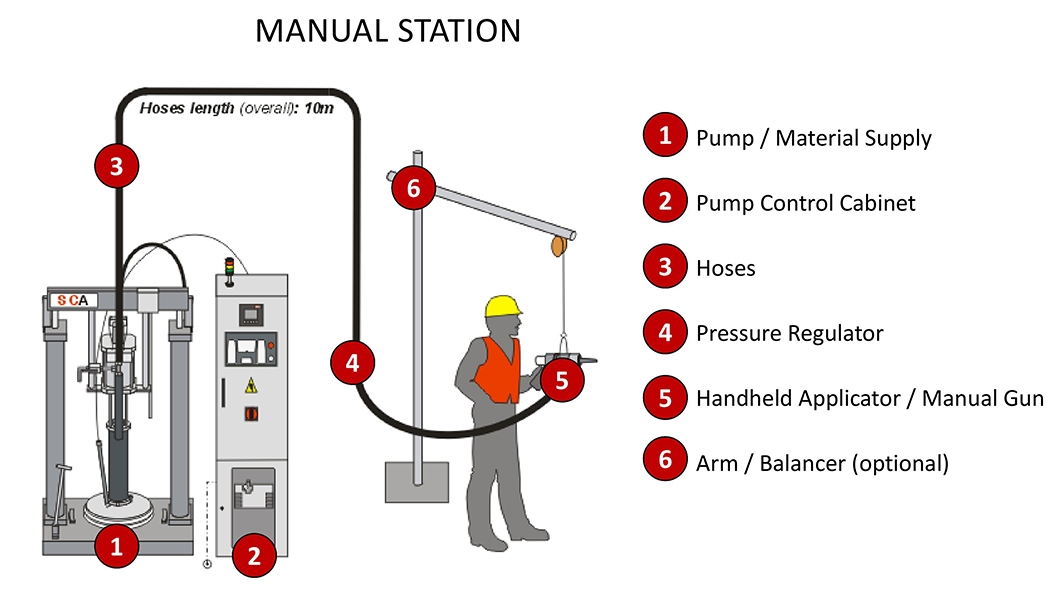 MANUAL STATION

Hoses length (overall): 10m

3

6

SCA

4

5

1

2

1 Pump / Material Supply

2 Pump Control Cabinet

3 Hoses

4 Pressure Regulator

5 Handheld Applicator / Manual Gun

6 Arm / Balancer (optional)